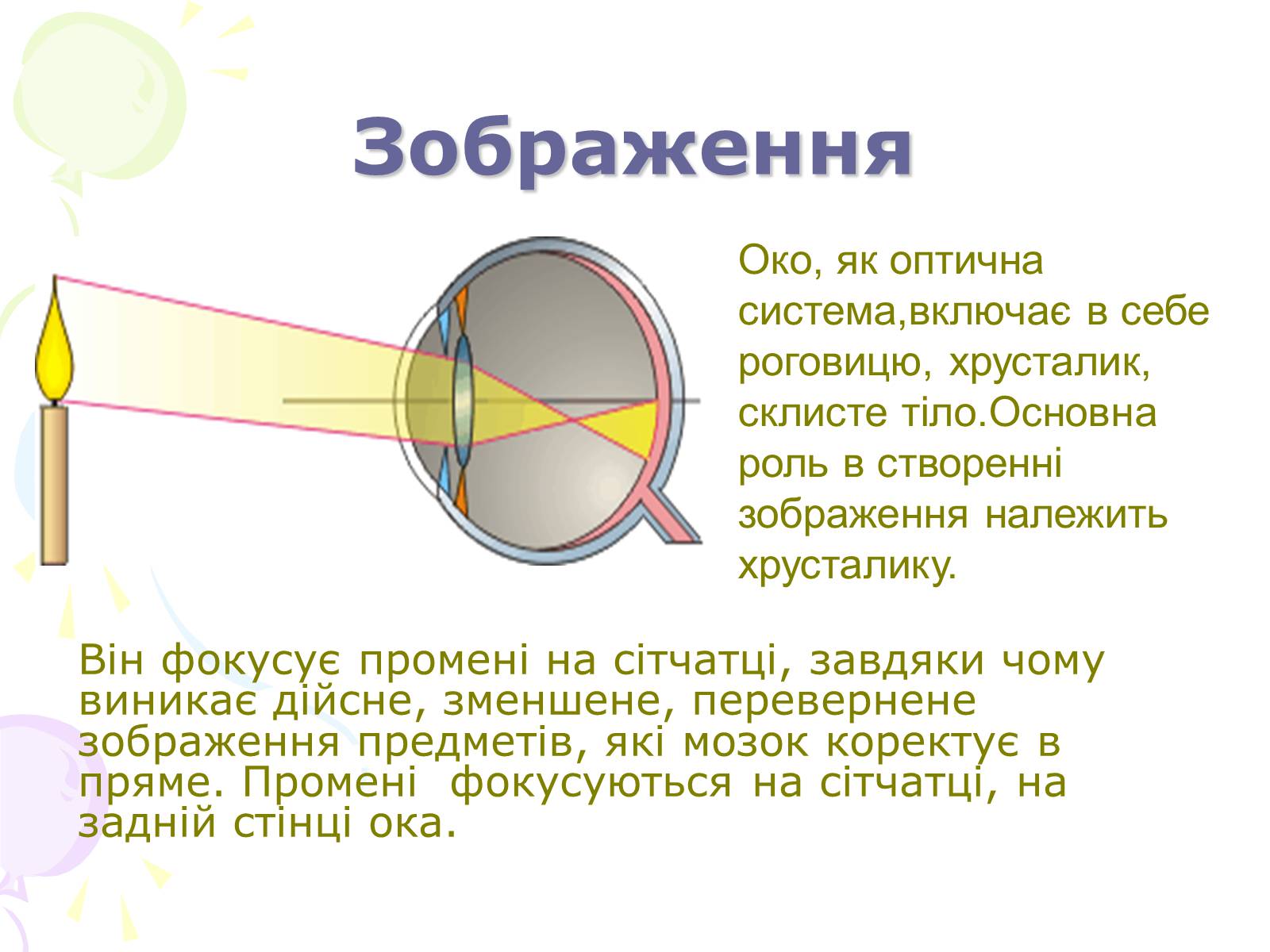 Зображення

Око, як оптична система,включає в себе роговицю, хрусталик, склисте тіло.Основна роль в створенні зображення належить хрусталику.

Він фокусує промені на сітчатці, завдяки чому виникає дійсне, зменшене, перевернене зображення предметів, які мозок коректує в пряме. Промені  фокусуються на сітчатці, на задній стінці ока.